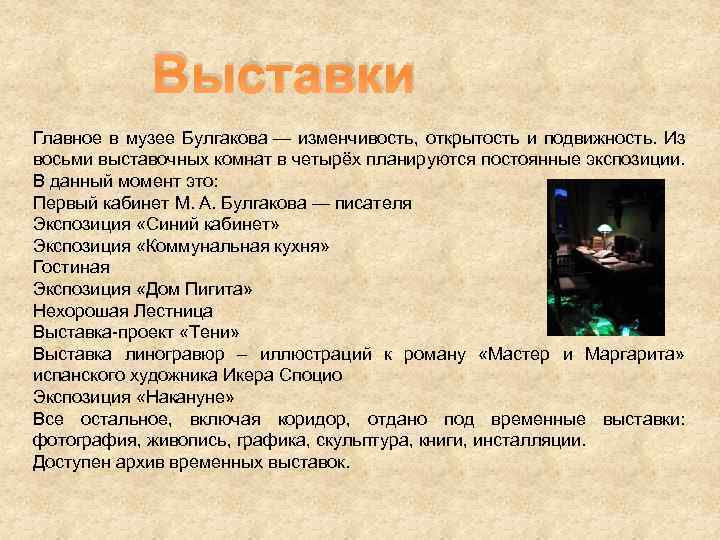 Выставки

Главное в музее Булгакова — изменчивость, открытость и подвижность. Из восьми выставочных комнат в четырёх планируются постоянные экспозиции.
В данный момент это:
Первый кабинет М. А. Булгакова — писателя
Экспозиция «Синий кабинет»
Экспозиция «Коммунальная кухня»
Гостиная
Экспозиция «Дом Пигита»
Нехорошая Лестница
Выставка-проект «Тени»
Выставка линогравюр – иллюстраций к роману «Мастер и Маргарита» испанского художника Икера Споцио
Экспозиция «Накануне»
Все остальное, включая коридор, отдано под временные выставки: фотография, живопись, графика, скульптура, книги, инсталляции.
Доступен архив временных выставок.